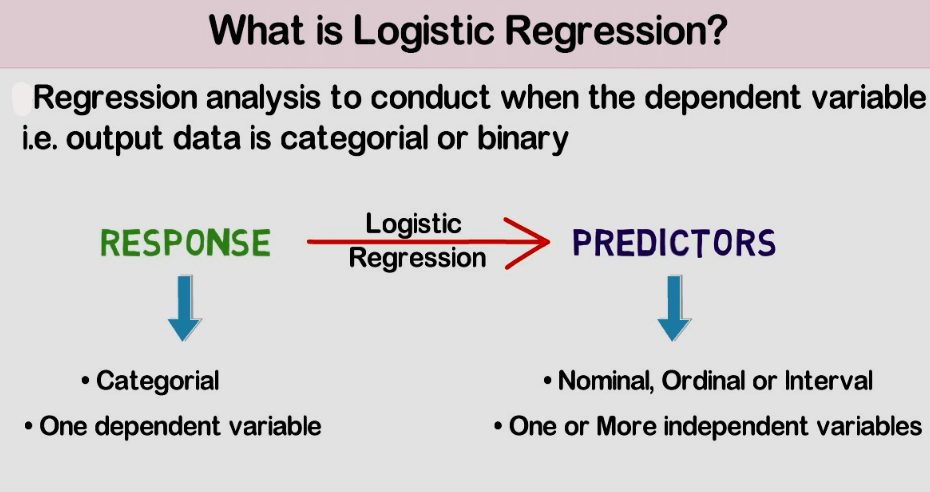 What is Logistic Regression?

Regression analysis to conduct when the dependent variable i.e. output data is categorial or binary

RESPONSE

Logistic Regression

PREDICTORS

• Categorial
• One dependent variable

• Nominal, Ordinal or Interval
• One or More independent variables